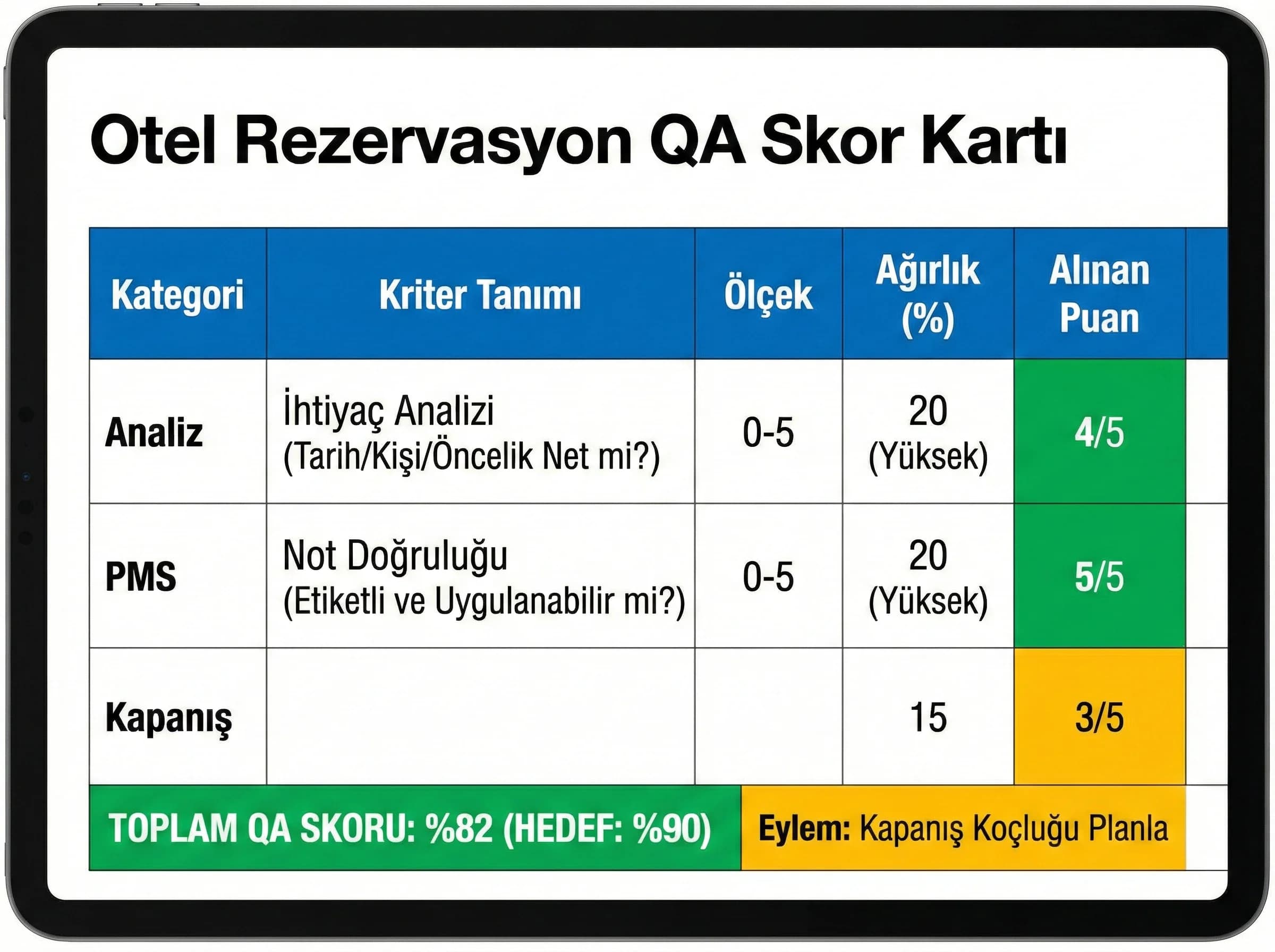 Otel Rezervasyon QA Skor Kartı

| Kategori | Kriter Tanımı | Ölçek | Ağırlık (%) | Alınan Puan |
|---|---|---|---|---|
| Analiz | İhtiyaç Analizi (Tarih/Kişi/Öncelik Net mi?) | 0-5 | 20 (Yüksek) | 4/5 |
| PMS | Not Doğruluğu (Etiketli ve Uygulanabilir mi?) | 0-5 | 20 (Yüksek) | 5/5 |
| Kapanış | | | 15 | 3/5 |

TOPLAM QA SKORU: %82 (HEDEF: %90)

Eylem: Kapanış Koçluğu Planla